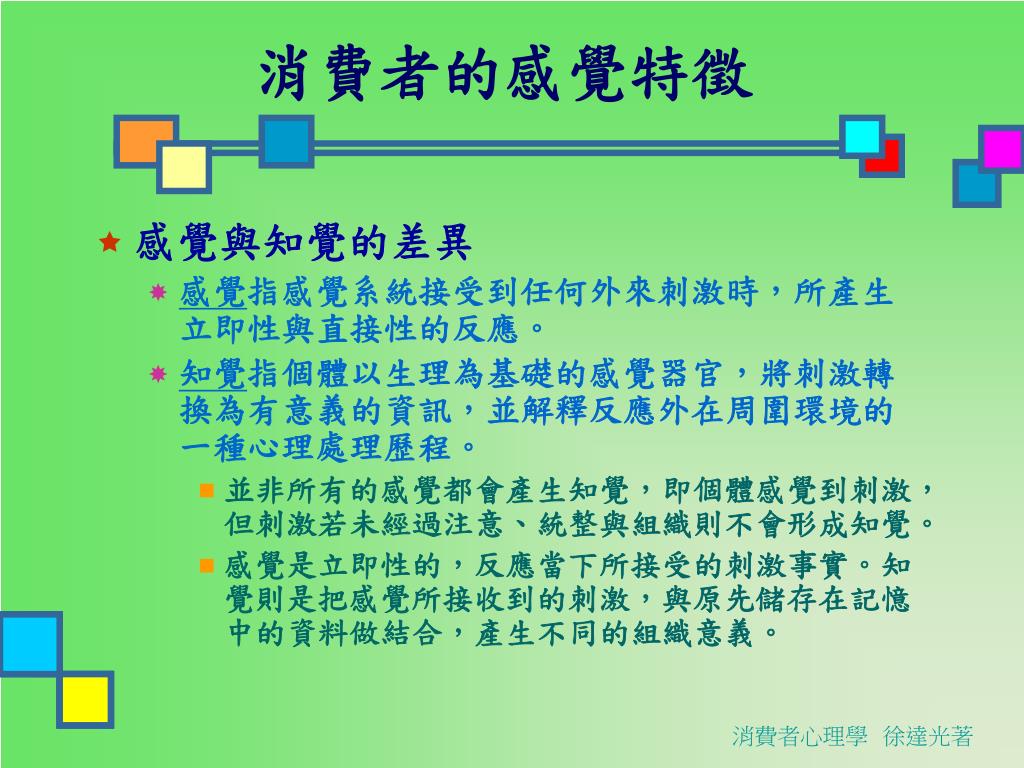 消費者的感覺特徵

感覺與知覺的差異

感覺指感覺系統接受到任何外來刺激時，所產生立即性與直接性的反應。

知覺指個體以生理為基礎的感覺器官，將刺激轉換為有意義的資訊，並解釋反應外在周圍環境的一種心理處理歷程。

並非所有的感覺都會產生知覺，即個體感覺到刺激，但刺激若未經過注意、統整與組織則不會形成知覺。

感覺是立即性的，反應當下所接受的刺激事實。知覺則是把感覺所接收到的刺激，與原先儲存在記憶中的資料做結合，產生不同的組織意義。

消費者心理學 徐達光著